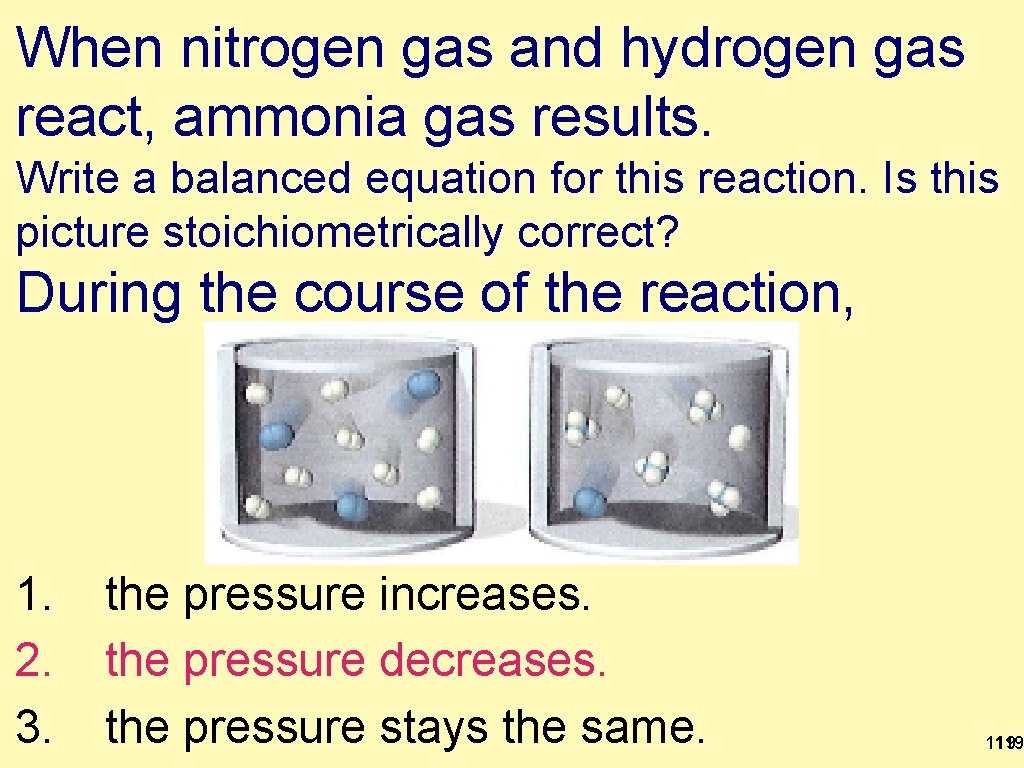 When nitrogen gas and hydrogen gas react, ammonia gas results.

Write a balanced equation for this reaction. Is this picture stoichiometrically correct?

During the course of the reaction,

1. the pressure increases.
2. the pressure decreases.
3. the pressure stays the same.

1199